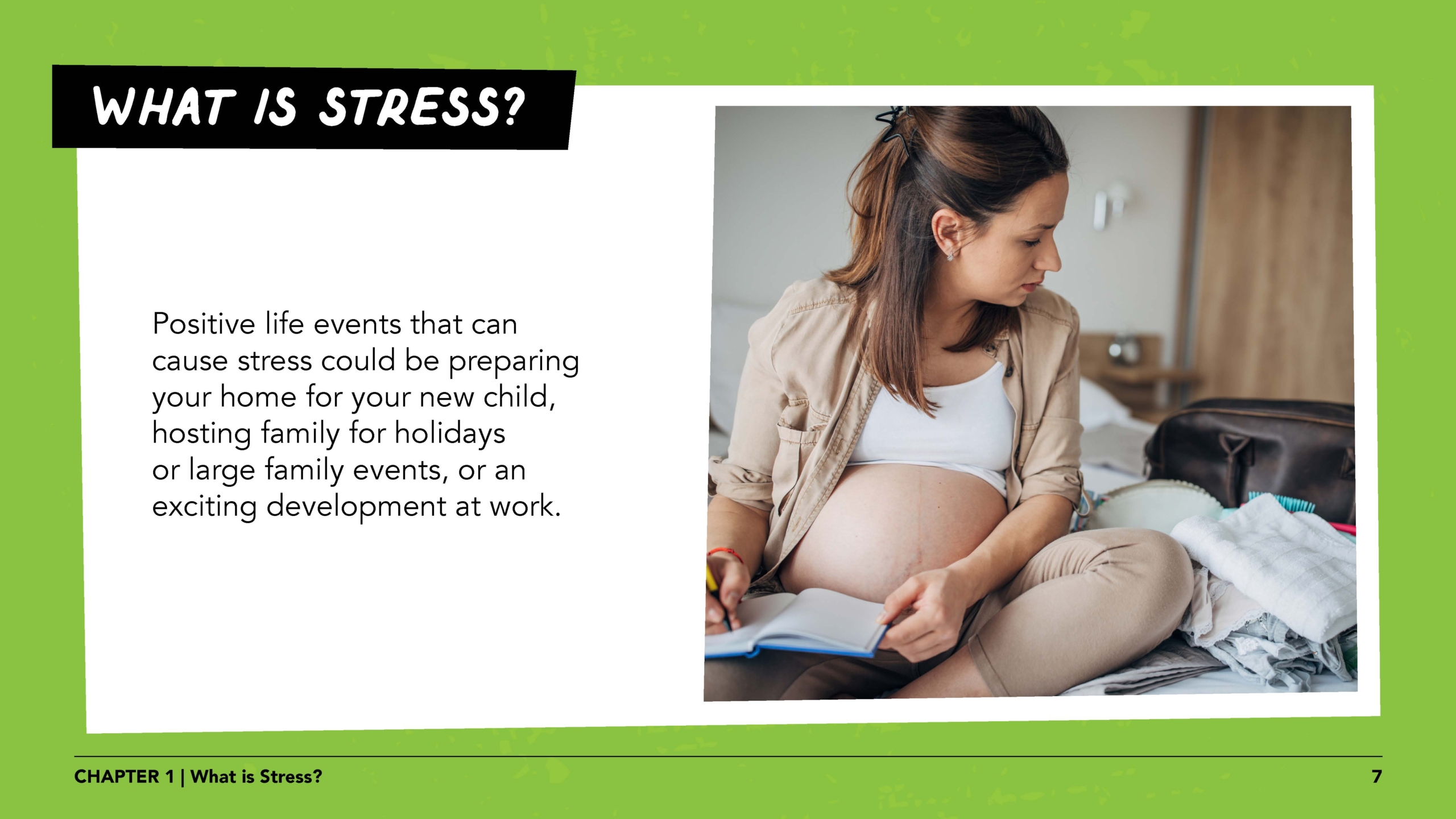 WHAT IS STRESS?

Positive life events that can cause stress could be preparing your home for your new child, hosting family for holidays or large family events, or an exciting development at work.

CHAPTER 1 | What is Stress?

7